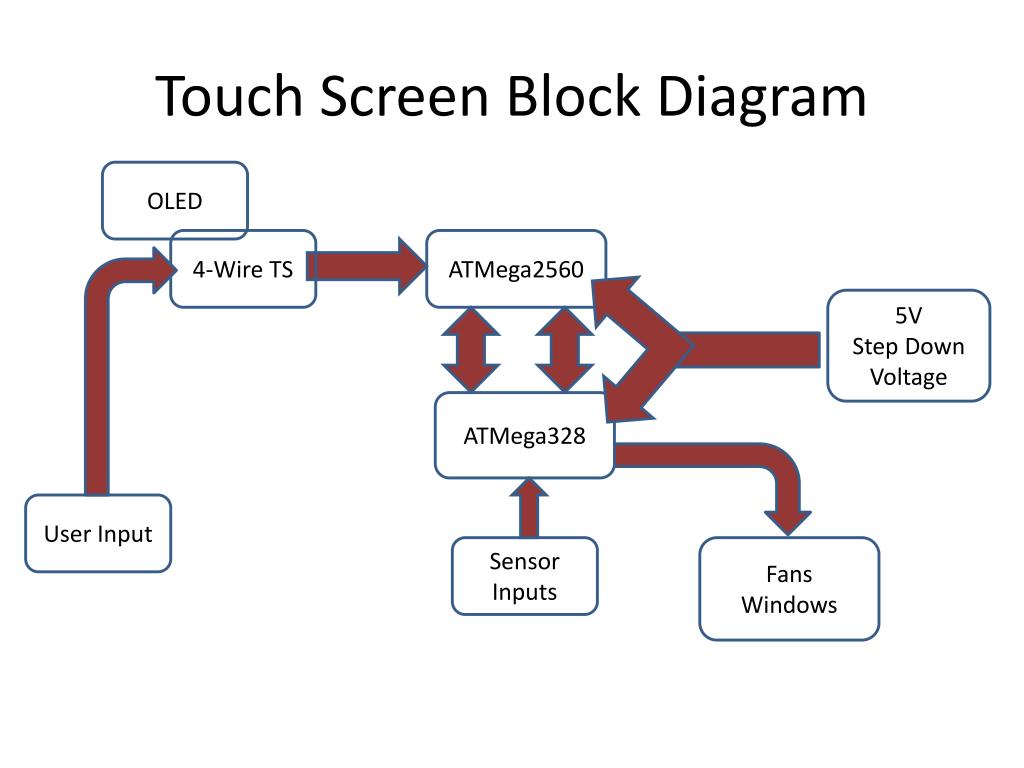 Touch Screen Block Diagram

OLED

4-Wire TS

ATMega2560

5V
Step Down
Voltage

ATMega328

User Input

Sensor
Inputs

Fans
Windows